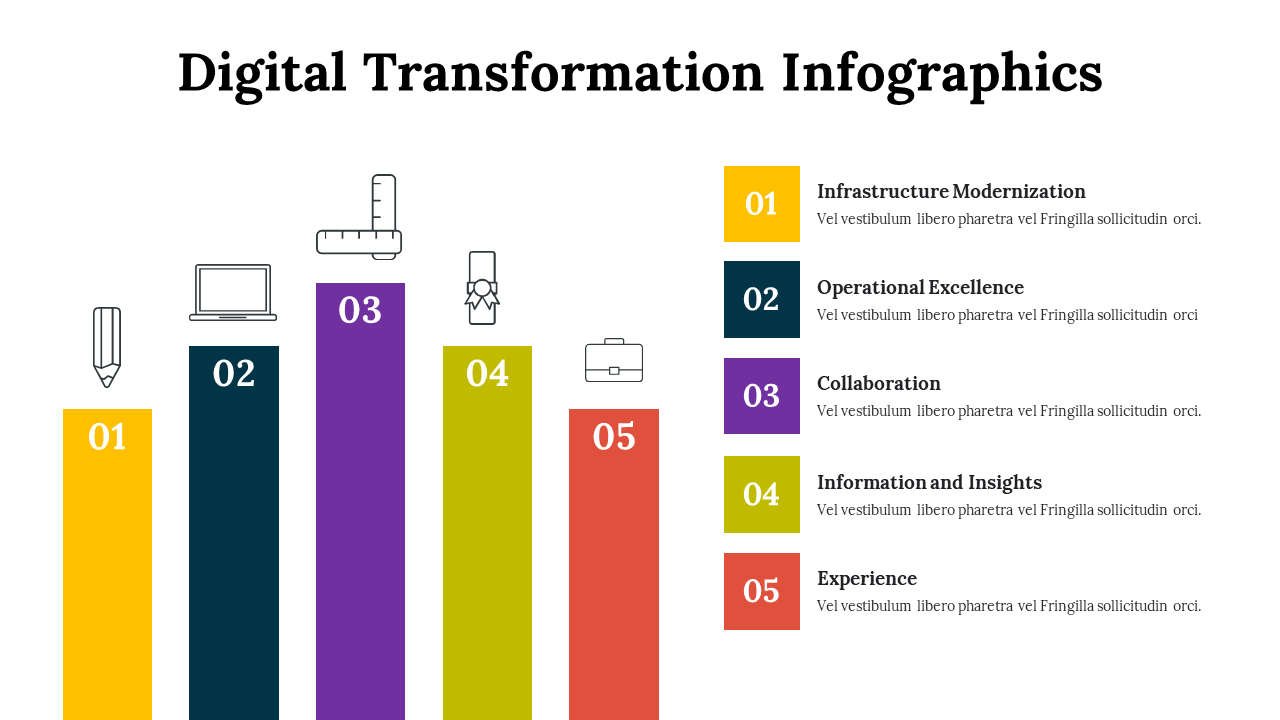 Digital Transformation Infographics

01

02

03

04

05

01
Infrastructure Modernization
Vel vestibulum libero pharetra vel Fringilla sollicitudin orci.

02
Operational Excellence
Vel vestibulum libero pharetra vel Fringilla sollicitudin orci

03
Collaboration
Vel vestibulum libero pharetra vel Fringilla sollicitudin orci.

04
Information and Insights
Vel vestibulum libero pharetra vel Fringilla sollicitudin orci.

05
Experience
Vel vestibulum libero pharetra vel Fringilla sollicitudin orci.